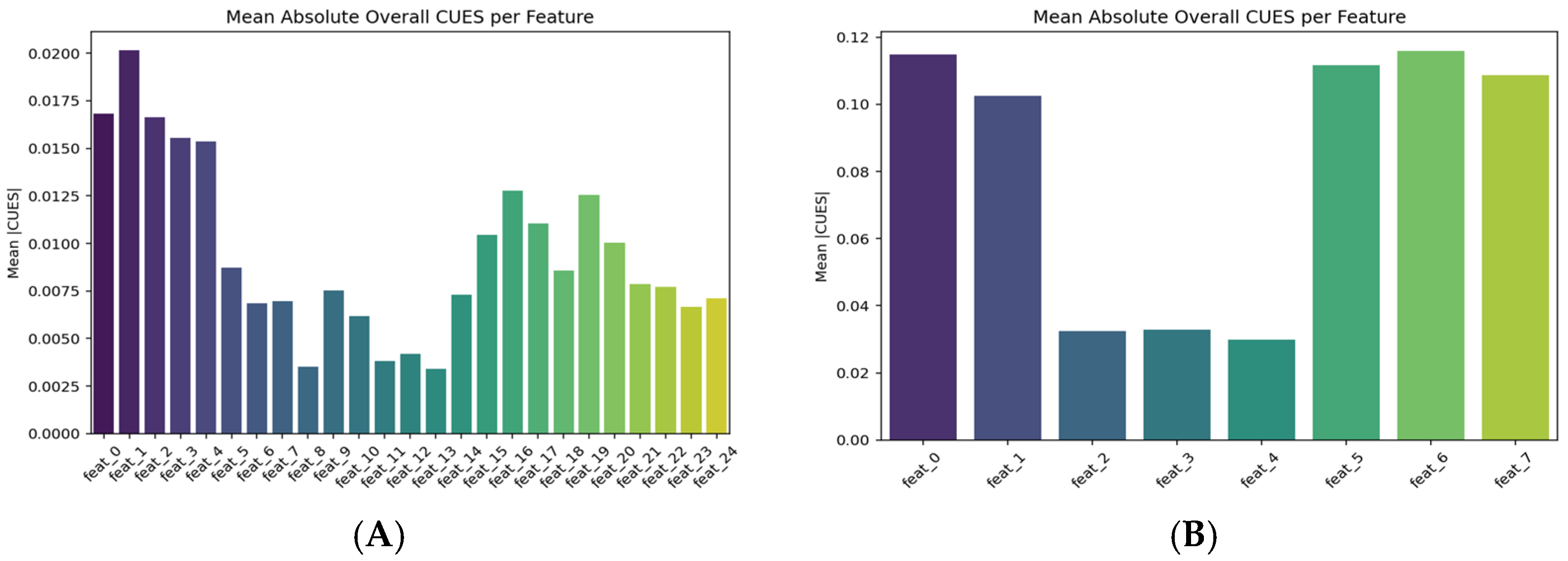 Mean Absolute Overall CUES per Feature

Mean |CUES|

0.0200
0.0175
0.0150
0.0125
0.0100
0.0075
0.0050
0.0025
0.0000

feat_0 feat_1 feat_2 feat_3 feat_4 feat_5 feat_6 feat_7 feat_8 feat_9 feat_10 feat_11 feat_12 feat_13 feat_14 feat_15 feat_16 feat_17 feat_18 feat_19 feat_20 feat_21 feat_22 feat_23 feat_24

(A)

Mean Absolute Overall CUES per Feature

Mean |CUES|

0.12
0.10
0.08
0.06
0.04
0.02
0.00

feat_0 feat_1 feat_2 feat_3 feat_4 feat_5 feat_6 feat_7

(B)